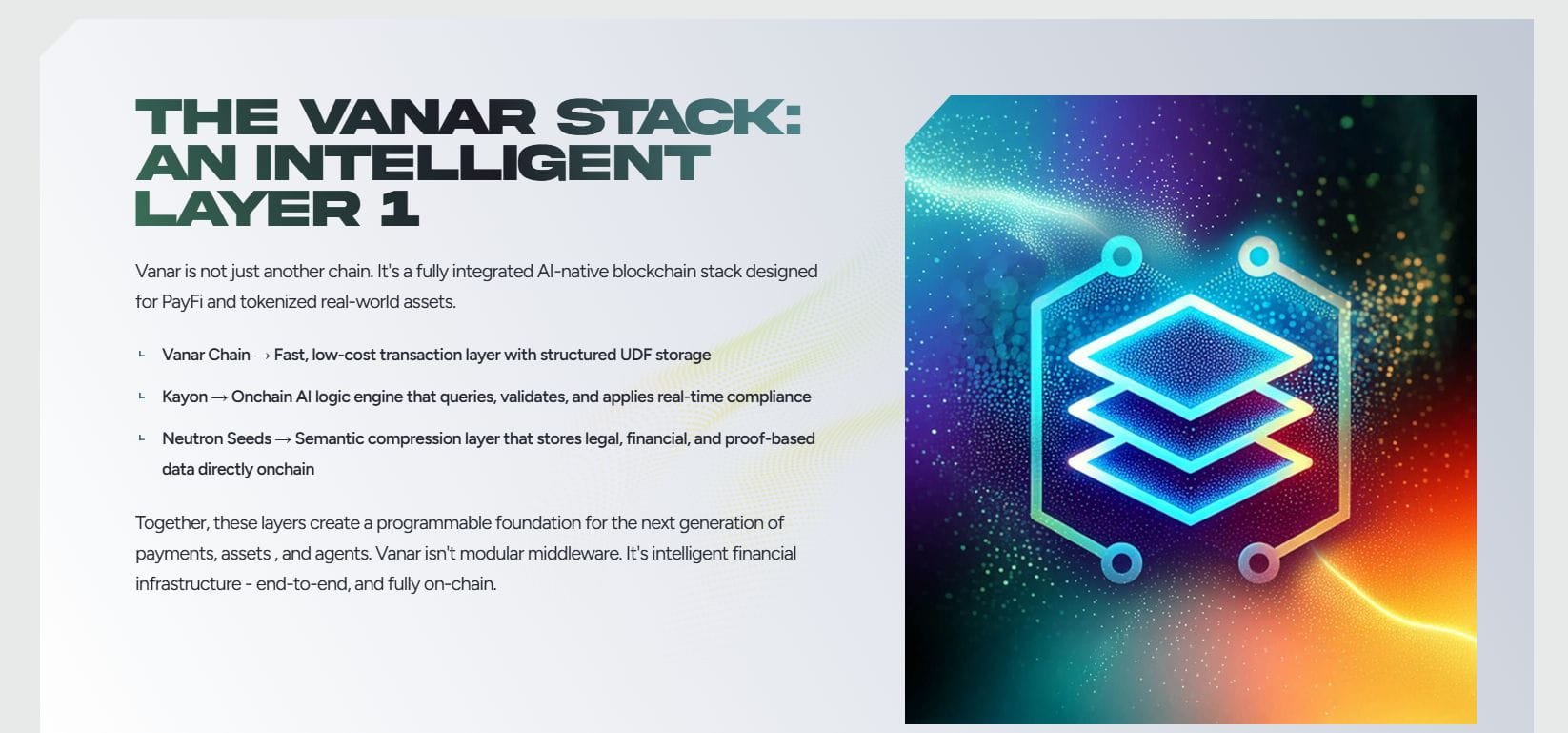 THE VANAR STACK: AN INTELLIGENT LAYER 1

Vanar is not just another chain. It's a fully integrated AI-native blockchain stack designed for PayFi and tokenized real-world assets.

Vanar Chain → Fast, low-cost transaction layer with structured UDF storage

Kayon → Onchain AI logic engine that queries, validates, and applies real-time compliance

Neutron Seeds → Semantic compression layer that stores legal, financial, and proof-based data directly onchain

Together, these layers create a programmable foundation for the next generation of payments, assets , and agents. Vanar isn't modular middleware. It's intelligent financial infrastructure - end-to-end, and fully on-chain.